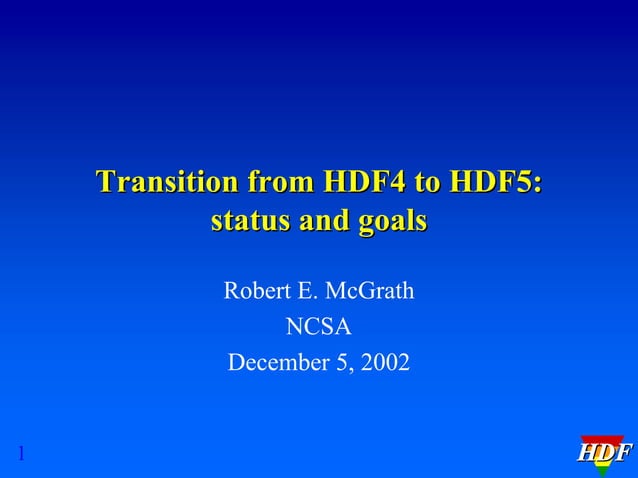 Transition from HDF4 to HDF5: status and goals

Robert E. McGrath
NCSA
December 5, 2002

1

HDF